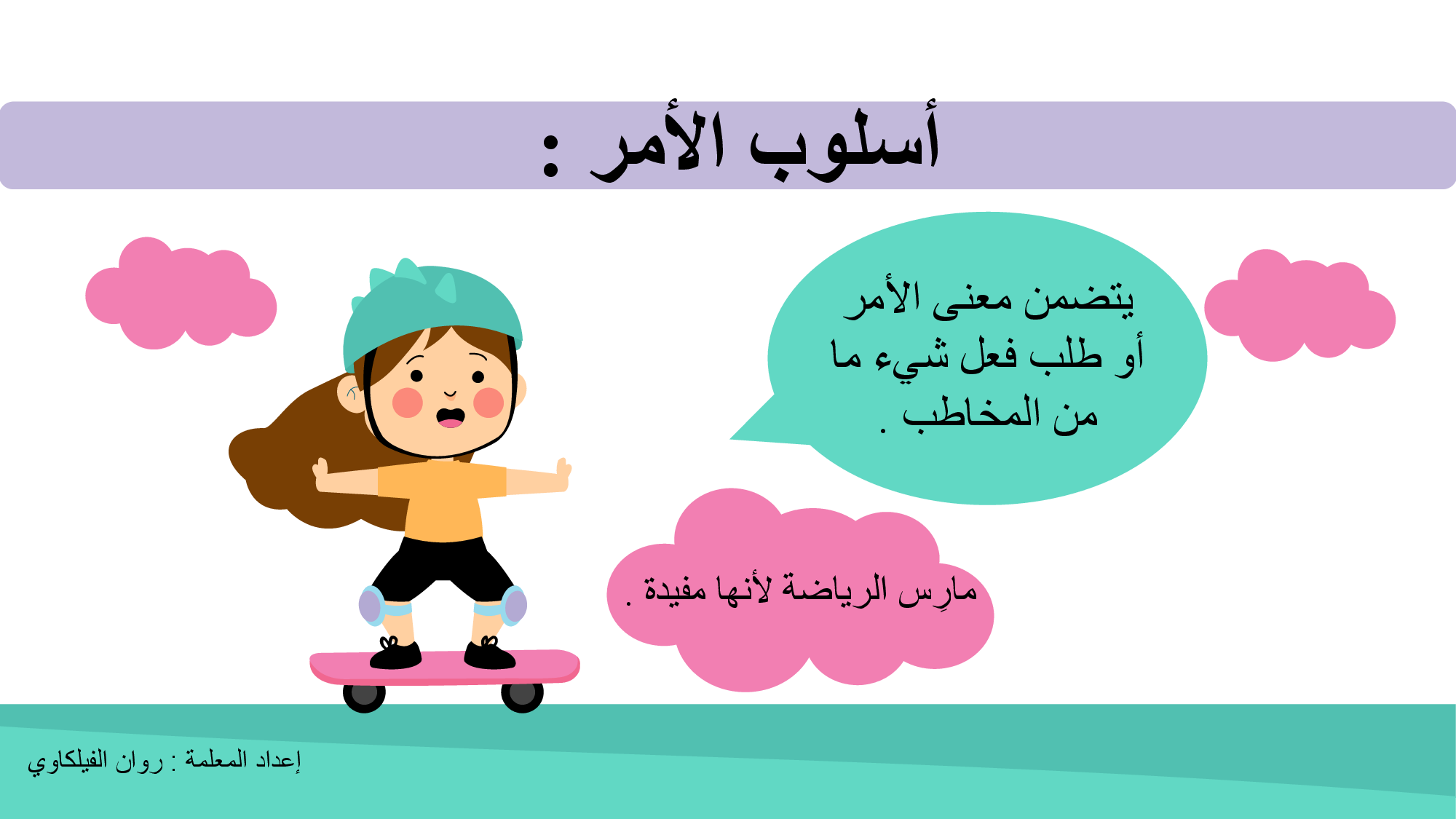 أسلوب الأمر :

يتضمن معنى الأمر أو طلب فعل شيء ما من المخاطب .

مارِس الرياضة لأنها مفيدة .

إعداد المعلمة : روان الفيلكاوي